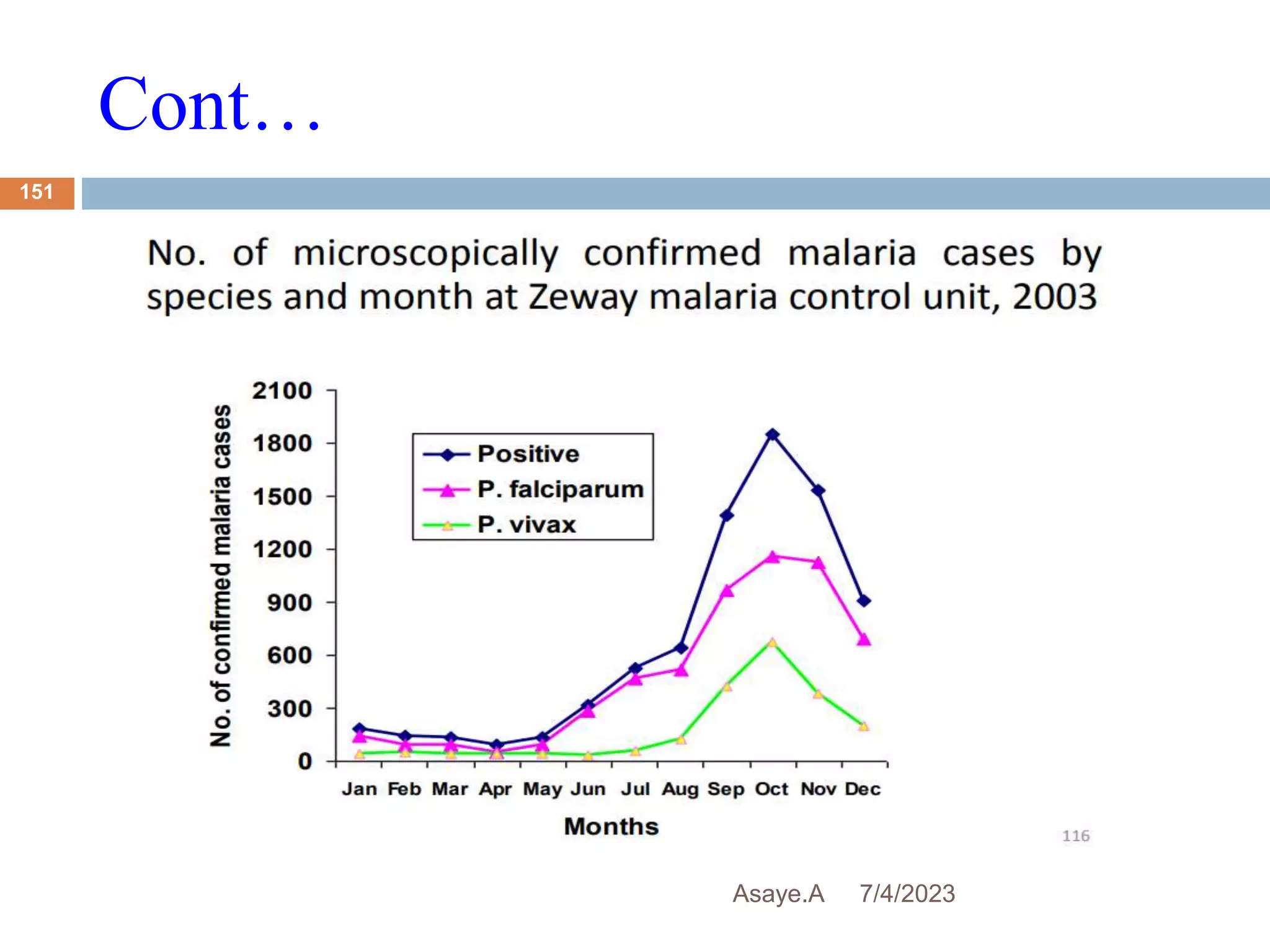 Cont…

151

No. of microscopically confirmed malaria cases by species and month at Zeway malaria control unit, 2003

No. of confirmed malaria cases

2100
1800
1500
1200
900
600
300
0

Positive
P. falciparum
P. vivax

Jan Feb Mar Apr May Jun Jul Aug Sep Oct Nov Dec

Months

116

Asaye.A 7/4/2023